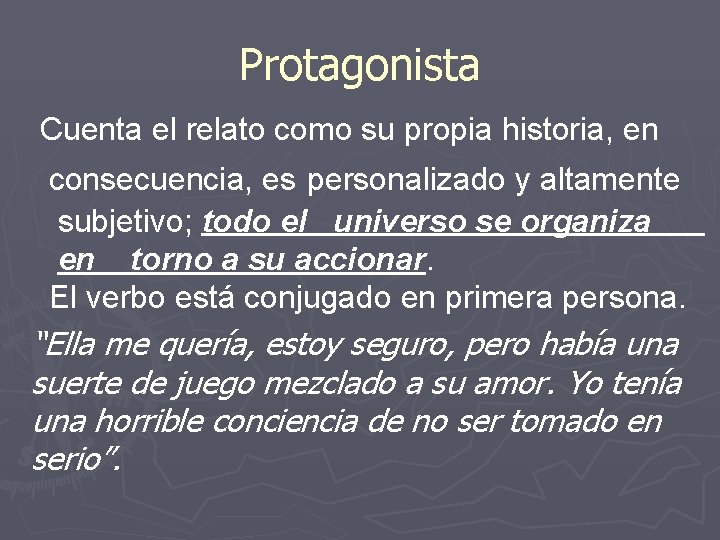 Protagonista

Cuenta el relato como su propia historia, en consecuencia, es personalizado y altamente subjetivo; todo el universo se organiza en torno a su accionar.

El verbo está conjugado en primera persona.

"Ella me quería, estoy seguro, pero había una suerte de juego mezclado a su amor. Yo tenía una horrible conciencia de no ser tomado en serio".